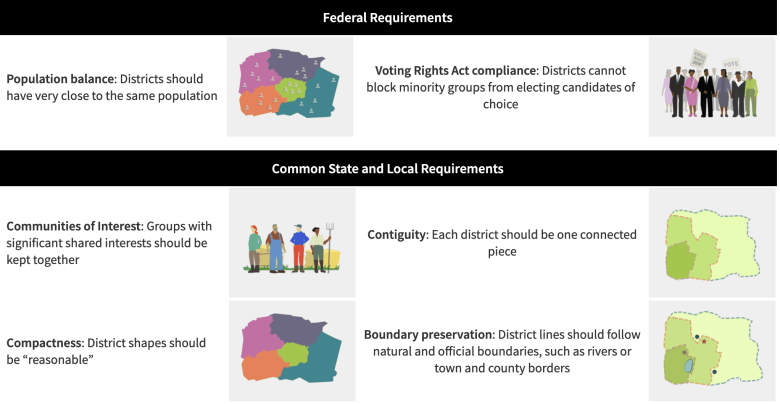 Federal Requirements

Population balance: Districts should have very close to the same population

Voting Rights Act compliance: Districts cannot block minority groups from electing candidates of choice

VOTE

Common State and Local Requirements

Communities of Interest: Groups with significant shared interests should be kept together

Contiguity: Each district should be one connected piece

Compactness: District shapes should be "reasonable"

Boundary preservation: District lines should follow natural and official boundaries, such as rivers or town and county borders